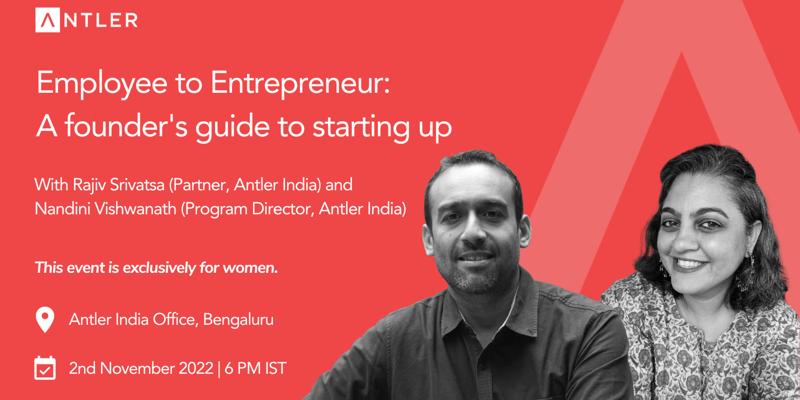 ANTLER

Employee to Entrepreneur: A founder's guide to starting up

With Rajiv Srivatsa (Partner, Antler India) and Nandini Vishwanath (Program Director, Antler India)

This event is exclusively for women.

Antler India Office, Bengaluru

2nd November 2022 | 6 PM IST